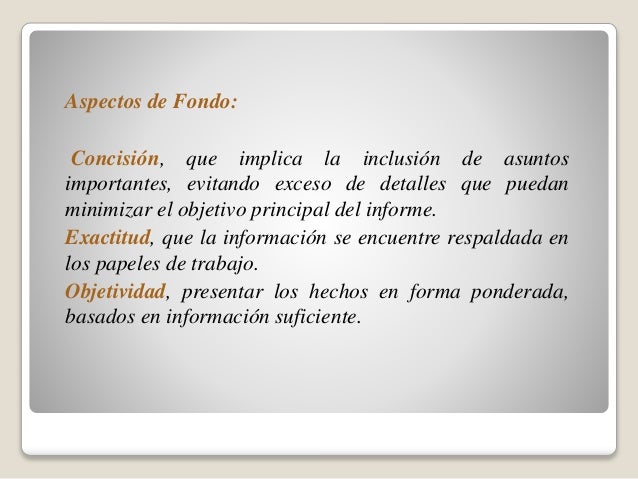 Aspectos de Fondo:

Concisión, que implica la inclusión de asuntos importantes, evitando exceso de detalles que puedan minimizar el objetivo principal del informe.

Exactitud, que la información se encuentre respaldada en los papeles de trabajo.

Objetividad, presentar los hechos en forma ponderada, basados en información suficiente.